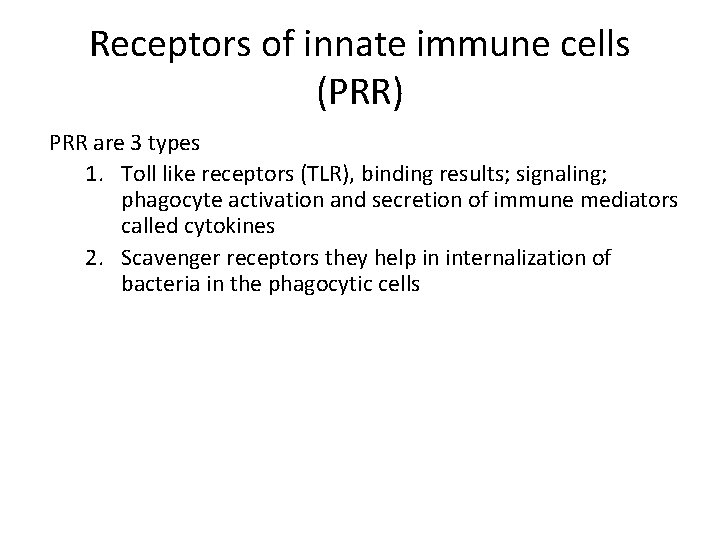 Receptors of innate immune cells (PRR)

PRR are 3 types

1. Toll like receptors (TLR), binding results; signaling; phagocyte activation and secretion of immune mediators called cytokines
2. Scavenger receptors they help in internalization of bacteria in the phagocytic cells